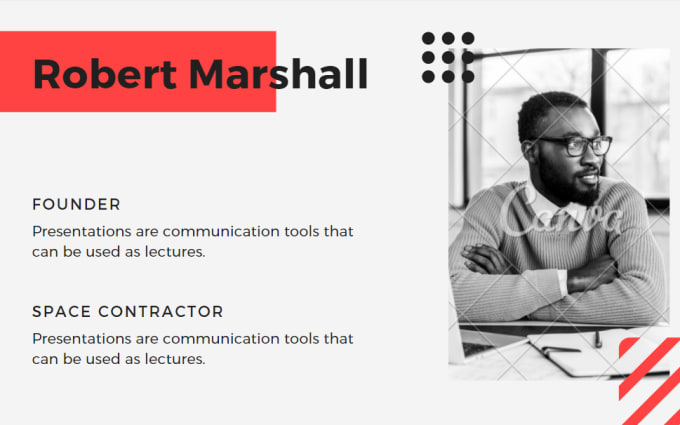 Robert Marshall

FOUNDER
Presentations are communication tools that can be used as lectures.

SPACE CONTRACTOR
Presentations are communication tools that can be used as lectures.

Canva